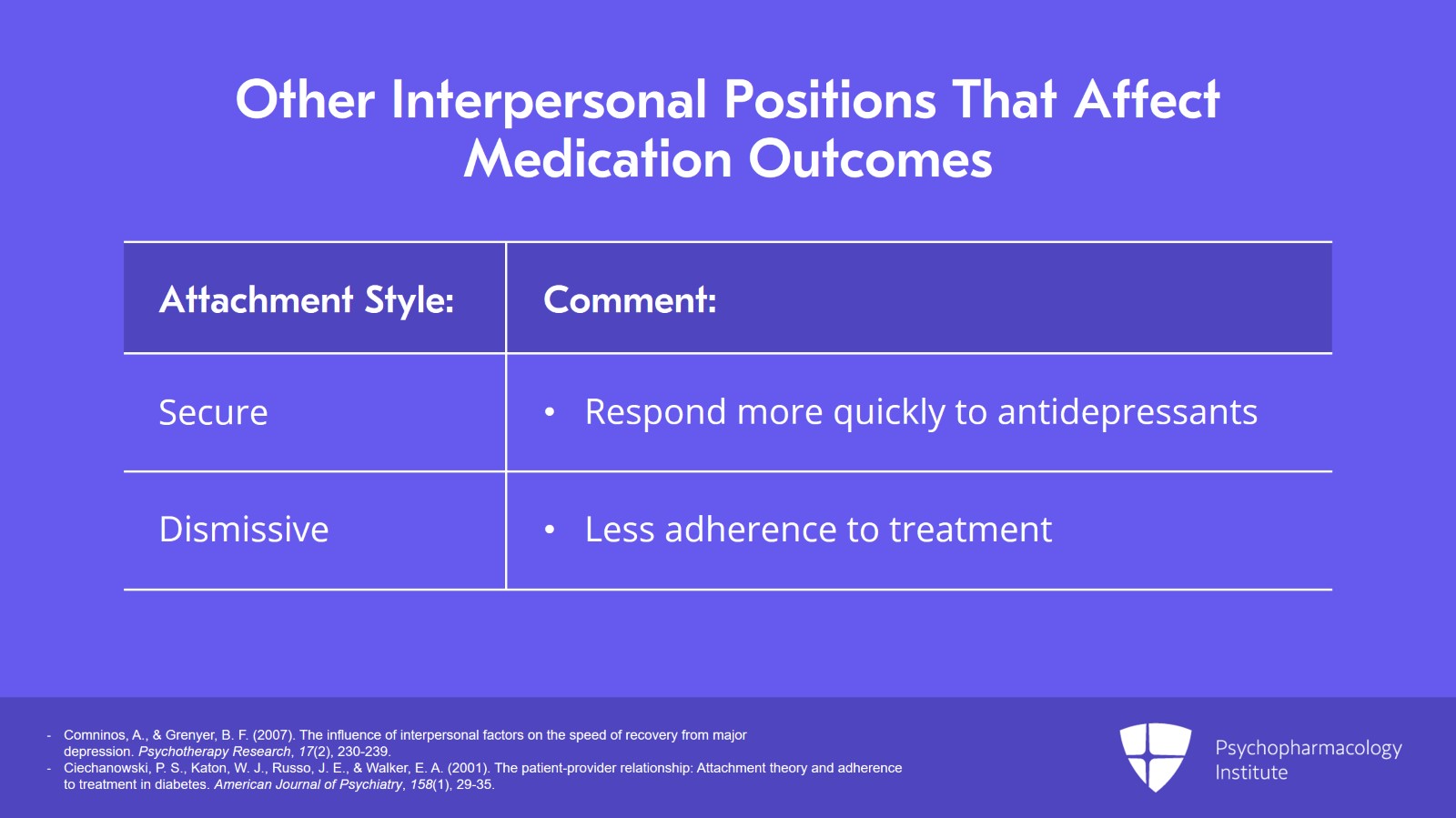 Other Interpersonal Positions That Affect Medication Outcomes

| Attachment Style: | Comment: |
|---|---|
| Secure | • Respond more quickly to antidepressants |
| Dismissive | • Less adherence to treatment |

- Comninos, A., & Grenyer, B. F. (2007). The influence of interpersonal factors on the speed of recovery from major depression. Psychotherapy Research, 17(2), 230-239.
- Ciechanowski, P. S., Katon, W. J., Russo, J. E., & Walker, E. A. (2001). The patient-provider relationship: Attachment theory and adherence to treatment in diabetes. American Journal of Psychiatry, 158(1), 29-35.

Psychopharmacology Institute